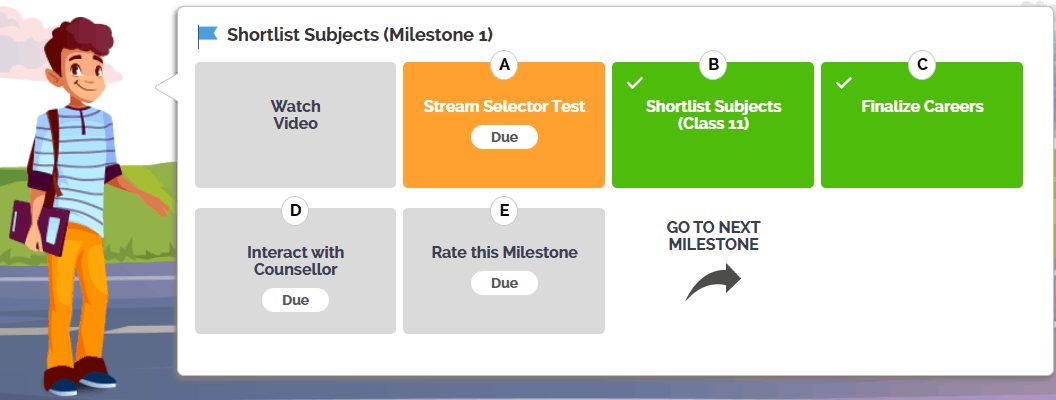 Shortlist Subjects (Milestone 1)

Watch Video

A
Stream Selector Test
Due

B
Shortlist Subjects (Class 11)

C
Finalize Careers

D
Interact with Counsellor
Due

E
Rate this Milestone
Due

GO TO NEXT MILESTONE